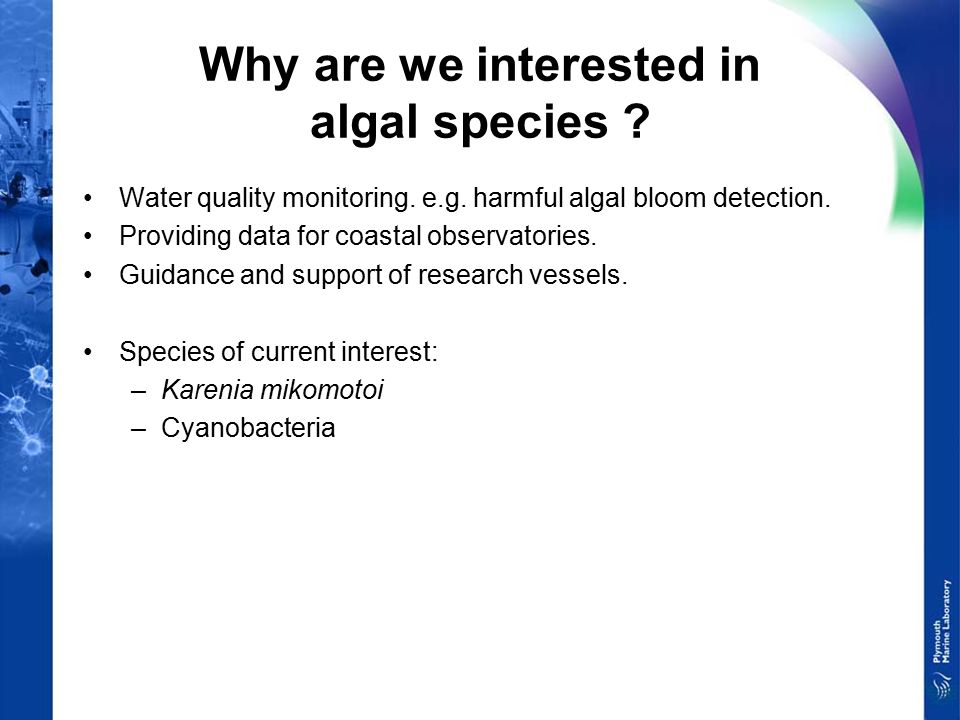 Why are we interested in algal species ?

• Water quality monitoring. e.g. harmful algal bloom detection.
• Providing data for coastal observatories.
• Guidance and support of research vessels.

• Species of current interest:
– Karenia mikomotoi
– Cyanobacteria

Plymouth Marine Laboratory